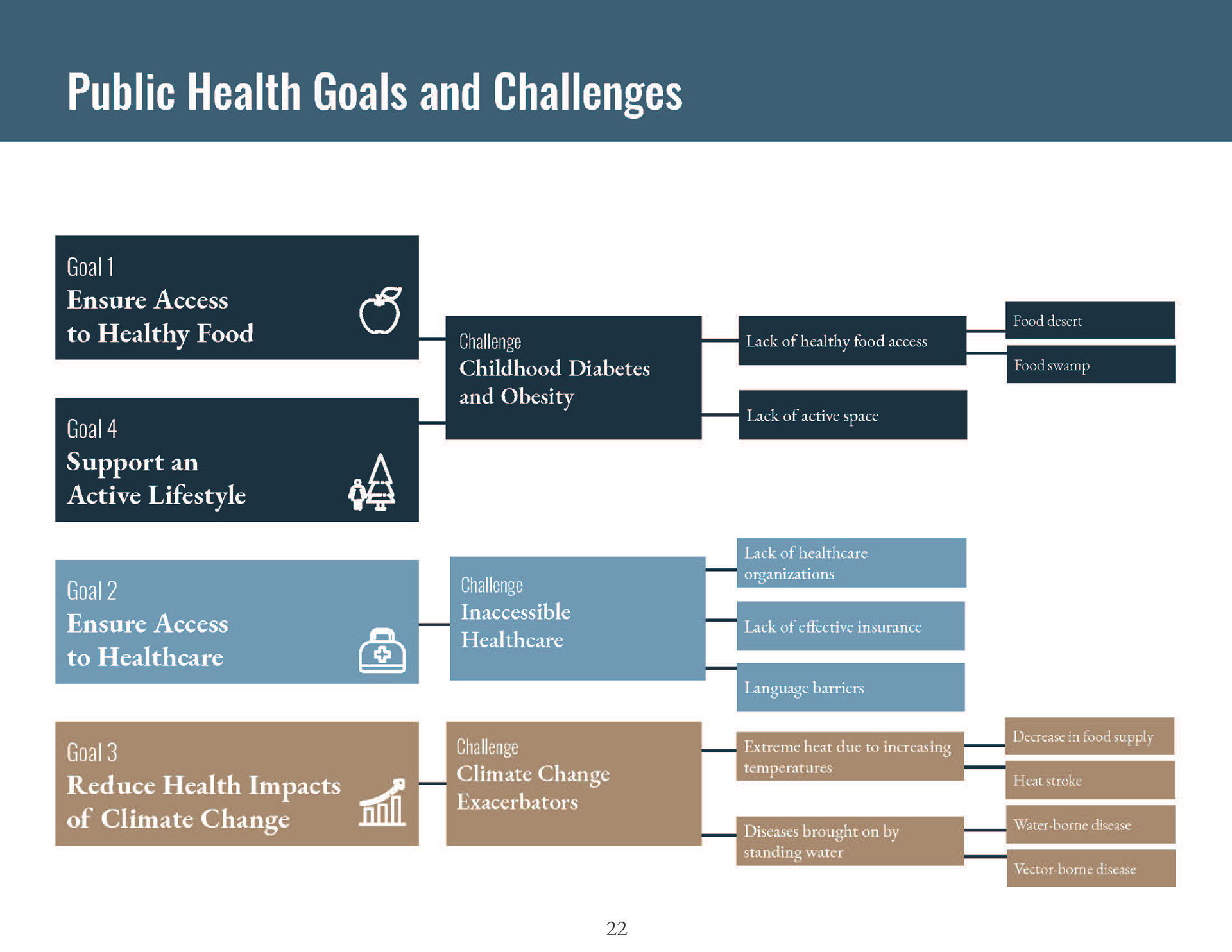 Public Health Goals and Challenges

Goal 1
Ensure Access to Healthy Food

Goal 4
Support an Active Lifestyle

Challenge
Childhood Diabetes and Obesity

Lack of healthy food access

Food desert

Food swamp

Lack of active space

Goal 2
Ensure Access to Healthcare

Challenge
Inaccessible Healthcare

Lack of healthcare organizations

Lack of effective insurance

Language barriers

Goal 3
Reduce Health Impacts of Climate Change

Challenge
Climate Change Exacerbators

Extreme heat due to increasing temperatures

Decrease in food supply

Heat stroke

Diseases brought on by standing water

Water-borne disease

Vector-borne disease

22